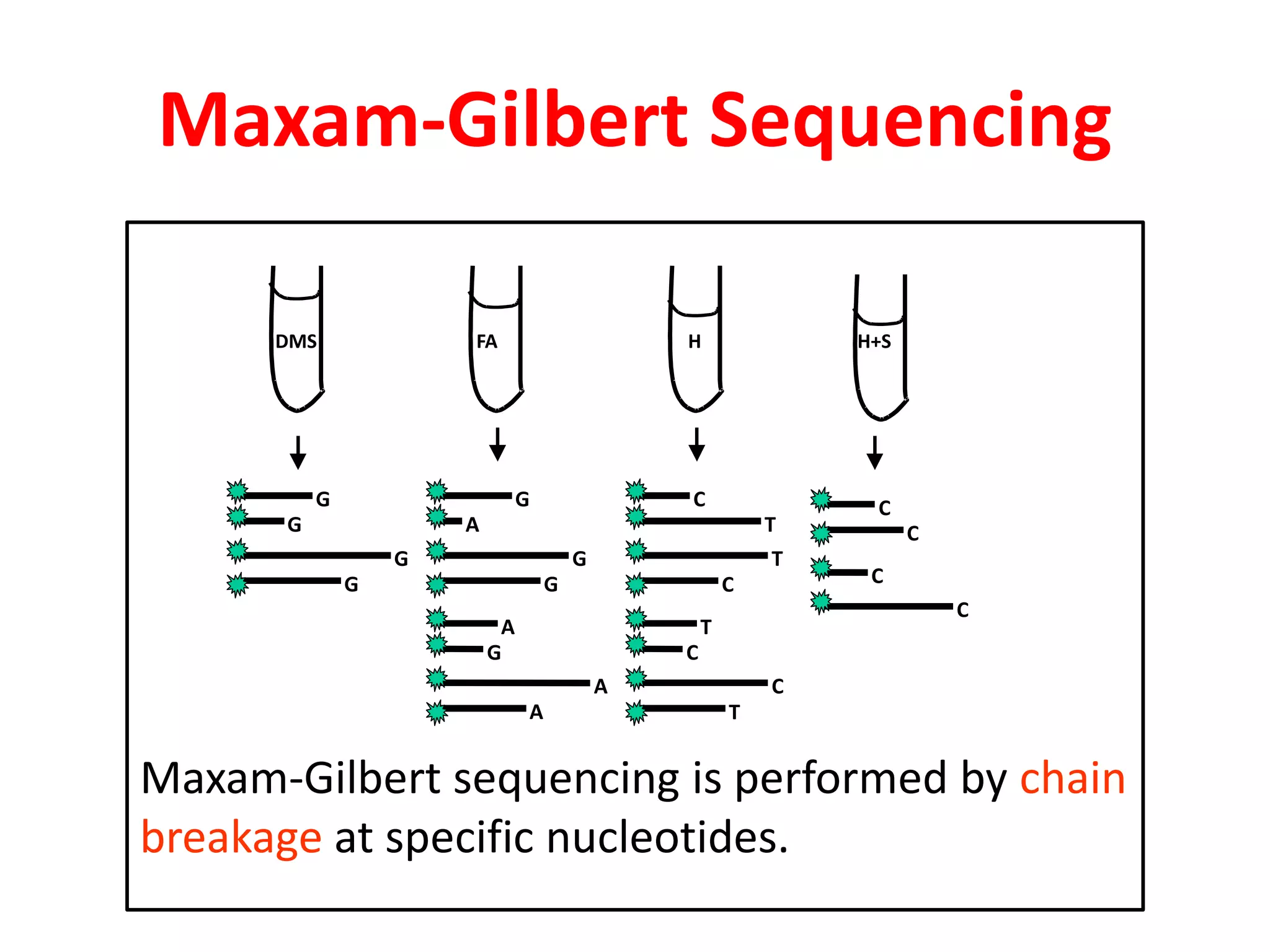 Maxam-Gilbert Sequencing

DMS

FA

H

H+S

G
G
G
G

G
A
G
G
A
G
A
A

C
T
T
C
T
C
C
T

C
C
C
C

Maxam-Gilbert sequencing is performed by chain breakage at specific nucleotides.